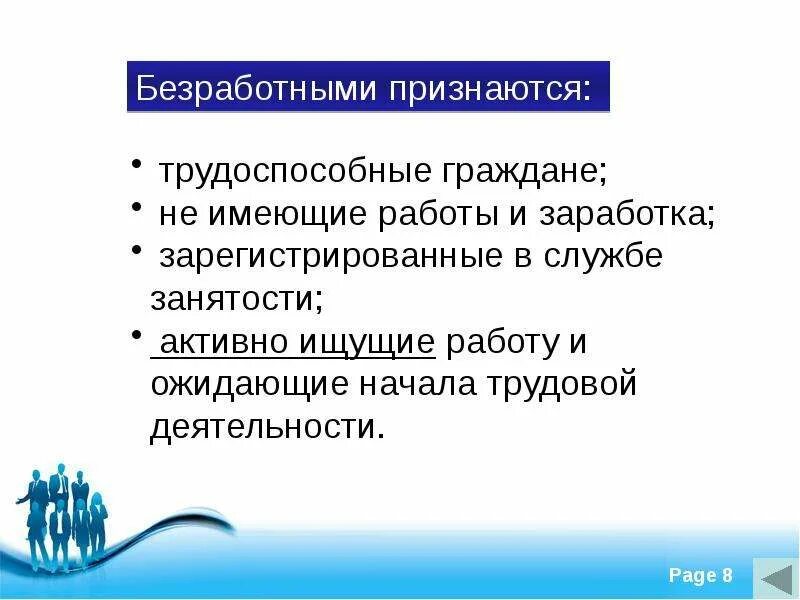 Безработными признаются:

• трудоспособные граждане;
• не имеющие работы и заработка;
• зарегистрированные в службе занятости;
• активно ищущие работу и ожидающие начала трудовой деятельности.

Page 8